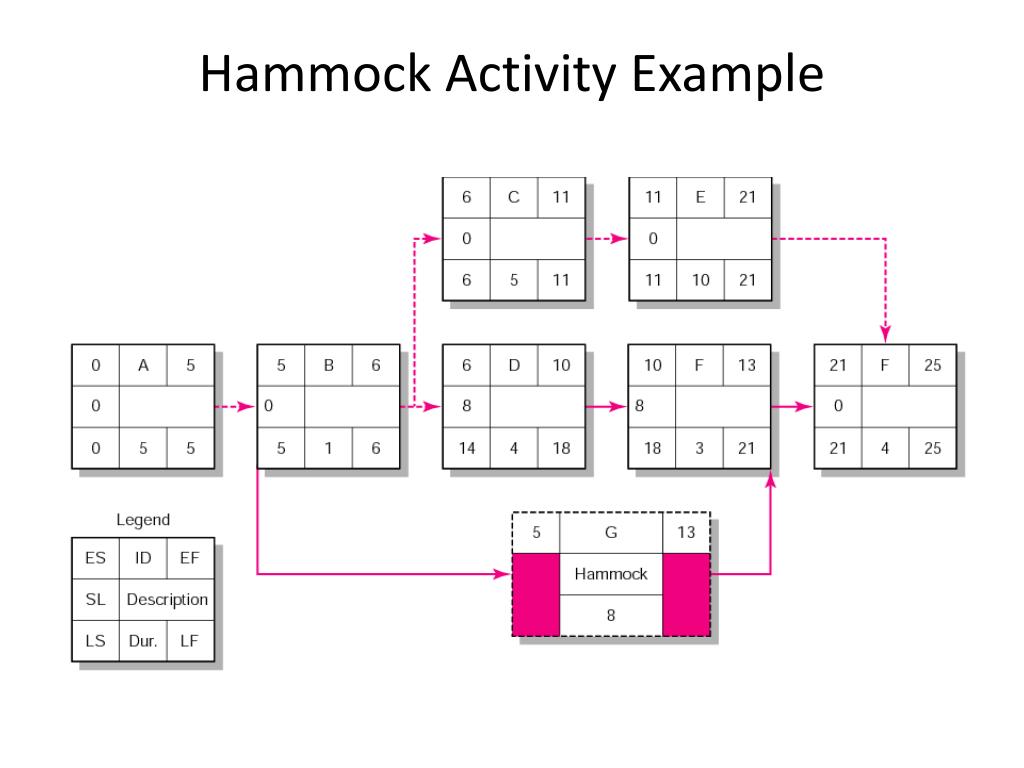 Hammock Activity Example

| 6 | C | 11 |
|---|---|---|
| 0 | | |
| 6 | 5 | 11 |

| 11 | E | 21 |
|---|---|---|
| 0 | | |
| 11 | 10 | 21 |

| 0 | A | 5 |
|---|---|---|
| 0 | | |
| 0 | 5 | 5 |

| 5 | B | 6 |
|---|---|---|
| 0 | | |
| 5 | 1 | 6 |

| 6 | D | 10 |
|---|---|---|
| 8 | | |
| 14 | 4 | 18 |

| 10 | F | 13 |
|---|---|---|
| 8 | | |
| 18 | 3 | 21 |

| 21 | F | 25 |
|---|---|---|
| 0 | | |
| 21 | 4 | 25 |

Legend

| ES | ID | EF |
|---|---|---|
| SL | Description | |
| LS | Dur. | LF |

| 5 | G | 13 |
|---|---|---|
| | Hammock | |
| | 8 | |